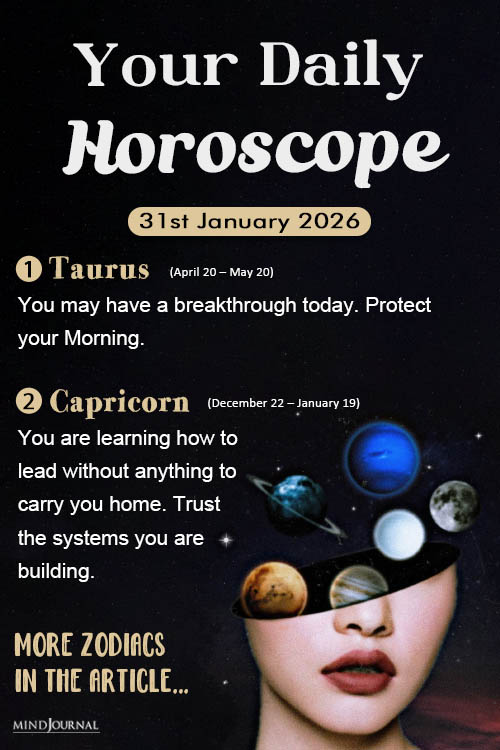 Your Daily Horoscope

31st January 2026

1 Taurus (April 20 – May 20)
You may have a breakthrough today. Protect your Morning.

2 Capricorn (December 22 – January 19)
You are learning how to lead without anything to carry you home. Trust the systems you are building.

MORE ZODIACS IN THE ARTICLE...

MINDJOURNAL